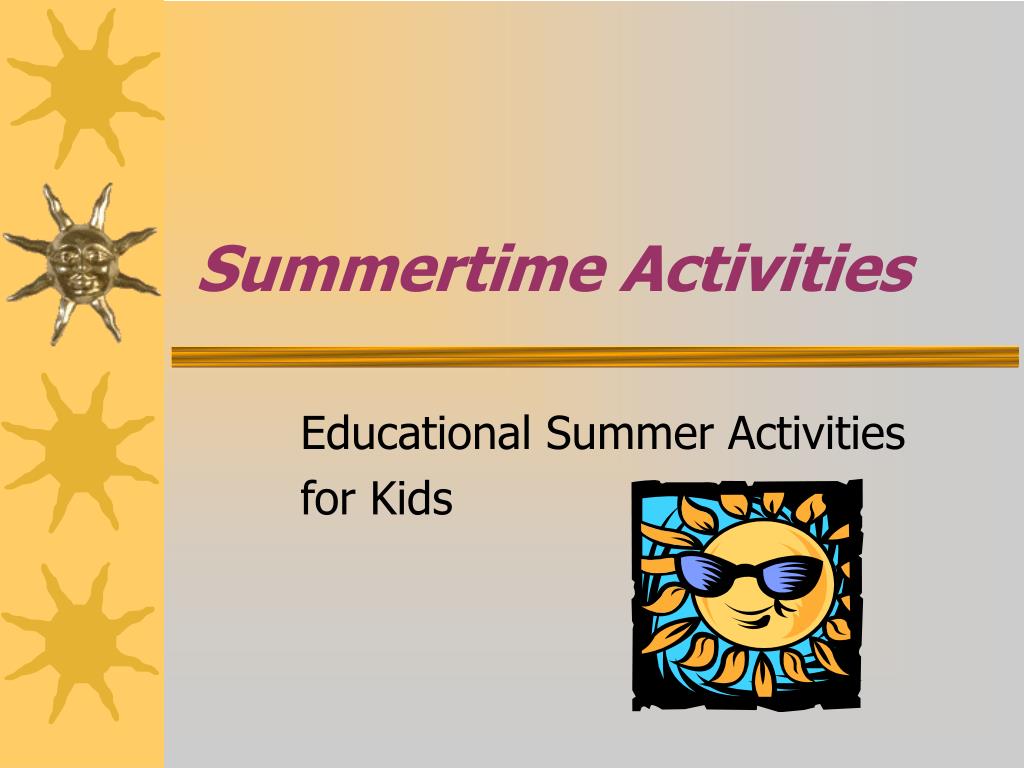 Summertime Activities

Educational Summer Activities for Kids